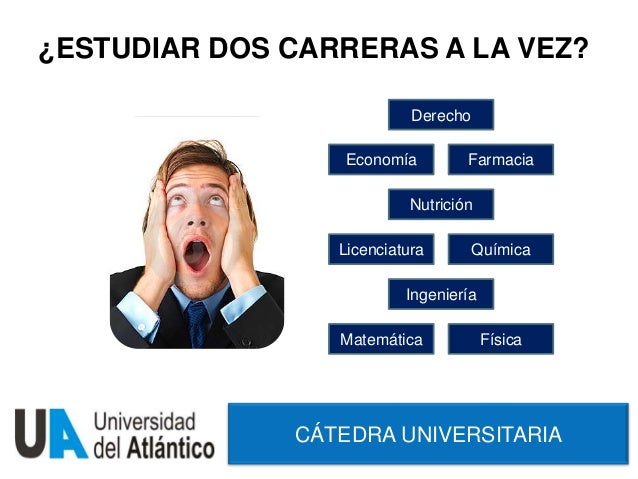 ¿ESTUDIAR DOS CARRERAS A LA VEZ?

Derecho

Economía

Farmacia

Nutrición

Licenciatura

Química

Ingeniería

Matemática

Física

UA Universidad del Atlántico

CÁTEDRA UNIVERSITARIA